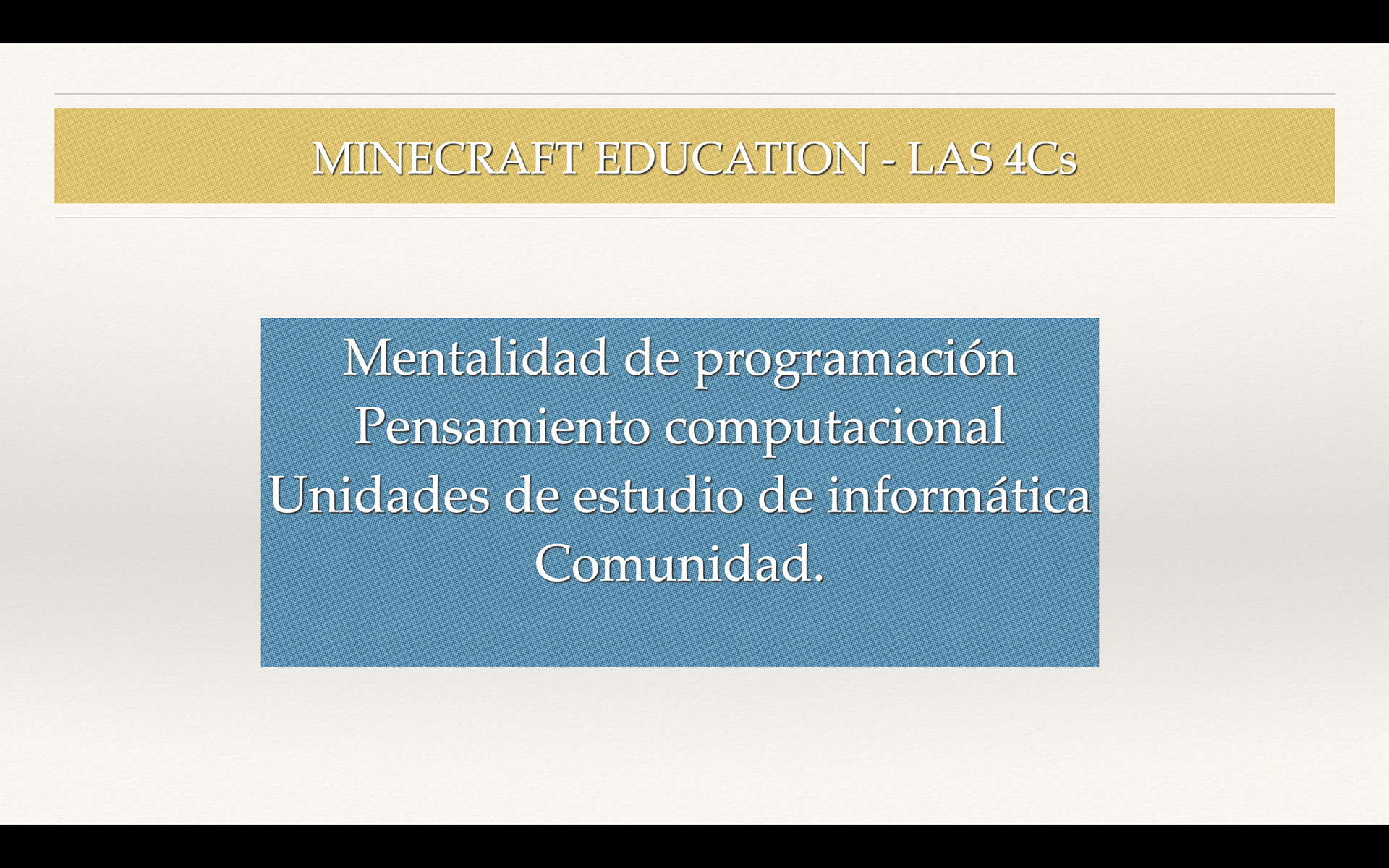 MINECRAFT EDUCATION - LAS 4Cs

Mentalidad de programación
Pensamiento computacional
Unidades de estudio de informática
Comunidad.